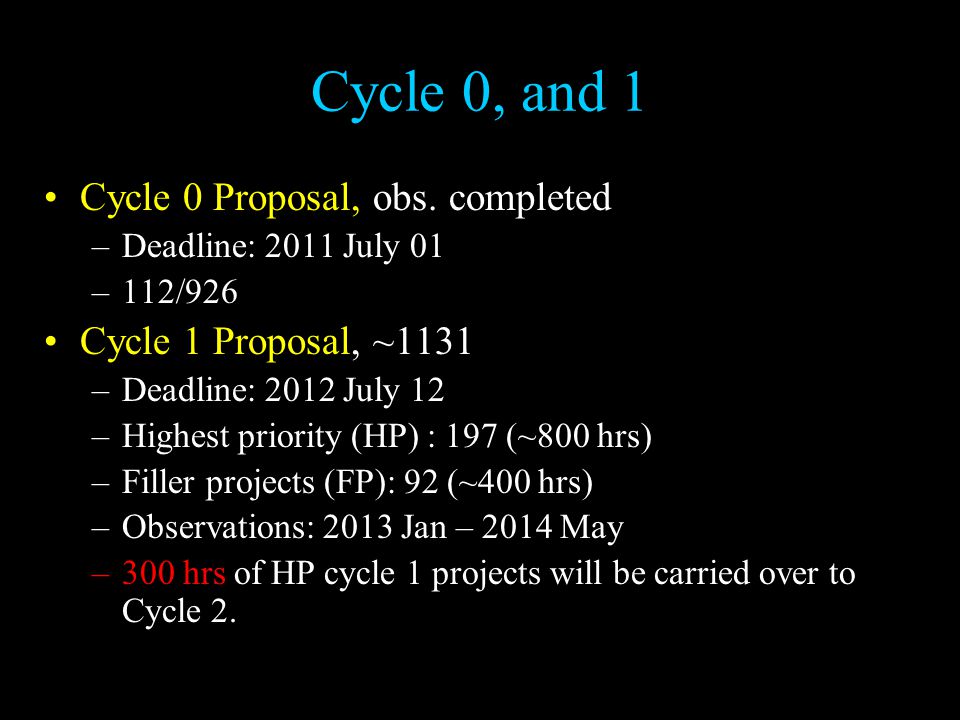 Cycle 0, and 1

• Cycle 0 Proposal, obs. completed
– Deadline: 2011 July 01
– 112/926
• Cycle 1 Proposal, ~1131
– Deadline: 2012 July 12
– Highest priority (HP) : 197 (~800 hrs)
– Filler projects (FP): 92 (~400 hrs)
– Observations: 2013 Jan – 2014 May
– 300 hrs of HP cycle 1 projects will be carried over to Cycle 2.